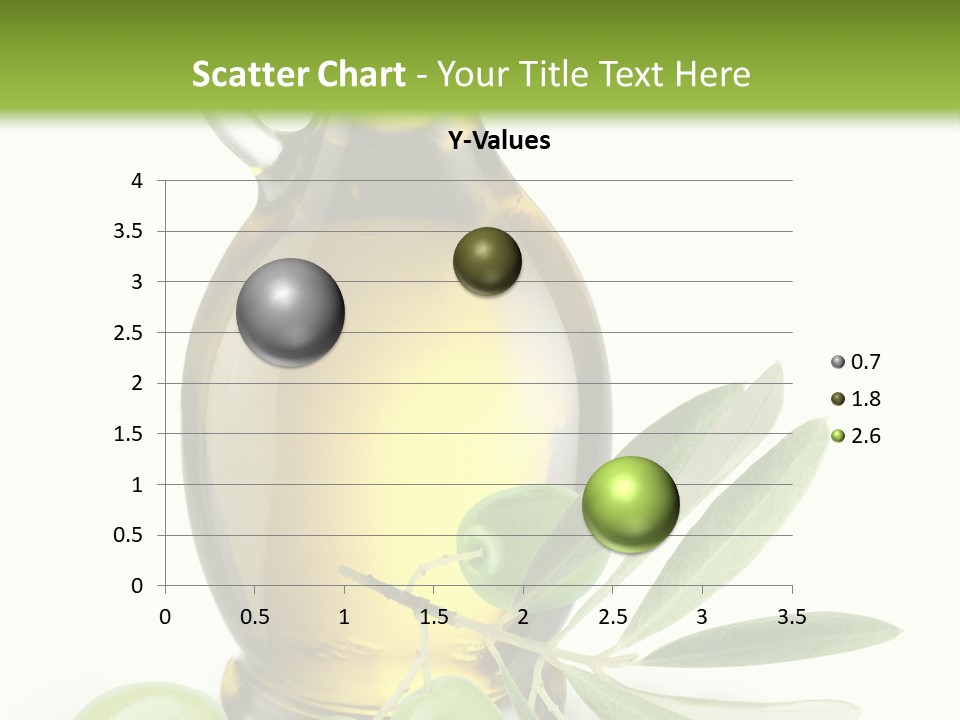 Scatter Chart - Your Title Text Here

Y-Values

4
3.5
3
2.5
2
1.5
1
0.5
0

0 0.5 1 1.5 2 2.5 3 3.5

0.7
1.8
2.6